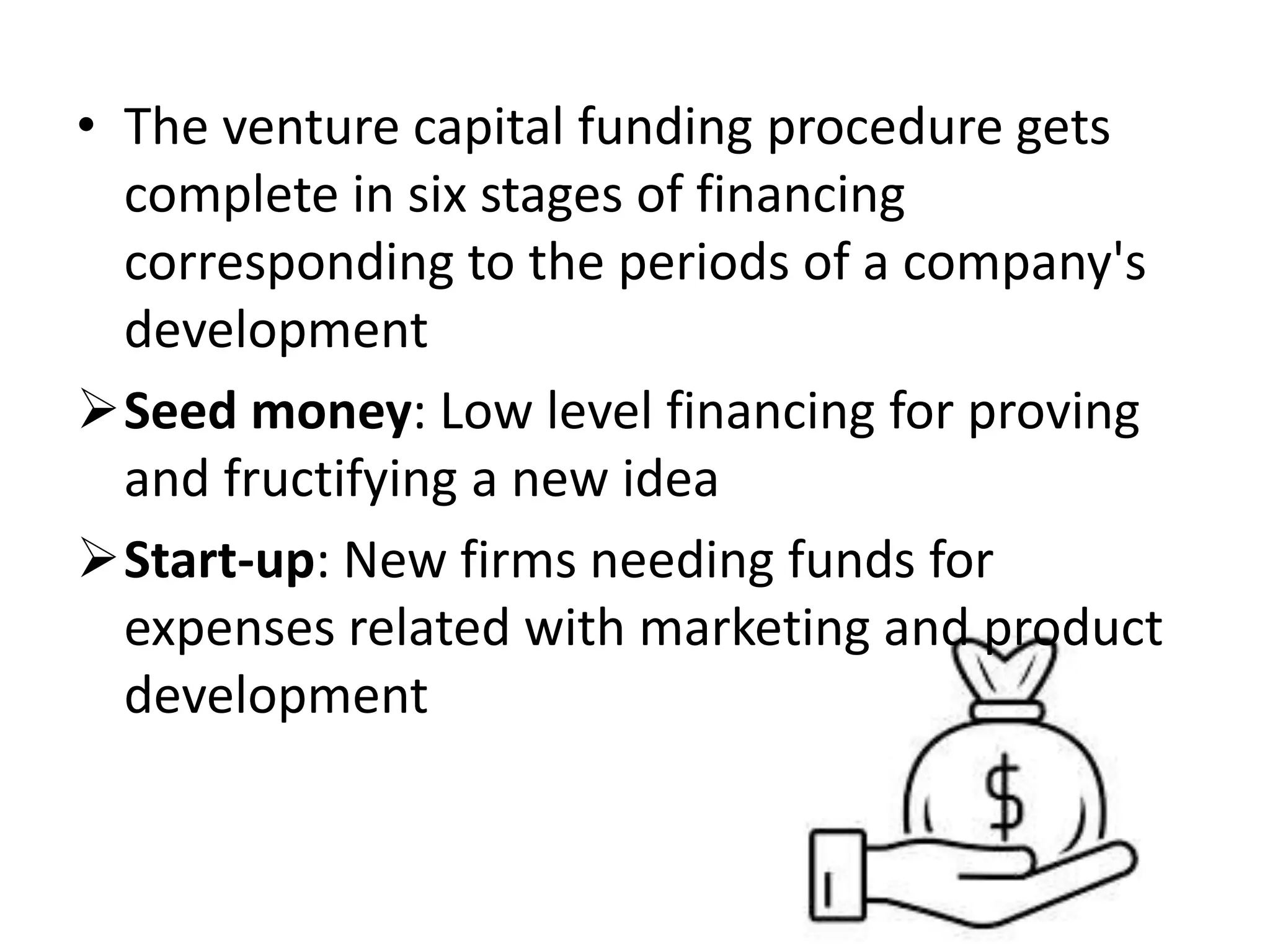 • The venture capital funding procedure gets complete in six stages of financing corresponding to the periods of a company's development

➢ Seed money: Low level financing for proving and fructifying a new idea

➢ Start-up: New firms needing funds for expenses related with marketing and product development

$